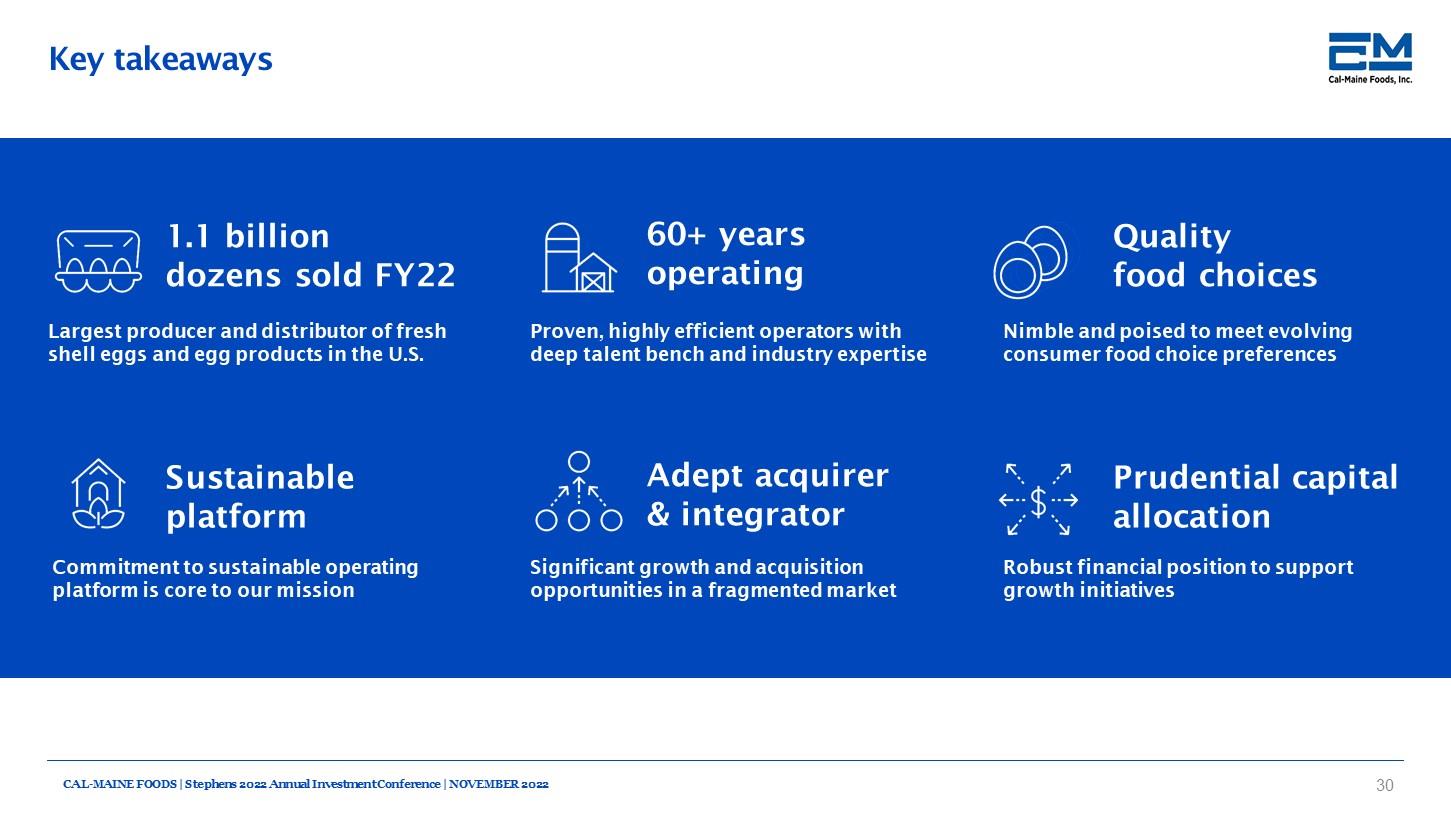 Key takeaways

CM
Cal-Maine Foods, Inc.

1.1 billion dozens sold FY22

Largest producer and distributor of fresh shell eggs and egg products in the U.S.

60+ years operating

Proven, highly efficient operators with deep talent bench and industry expertise

Quality food choices

Nimble and poised to meet evolving consumer food choice preferences

Sustainable platform

Commitment to sustainable operating platform is core to our mission

Adept acquirer & integrator

Significant growth and acquisition opportunities in a fragmented market

$

Prudential capital allocation

Robust financial position to support growth initiatives

CAL-MAINE FOODS | Stephens 2022 Annual Investment Conference | NOVEMBER 2022

30